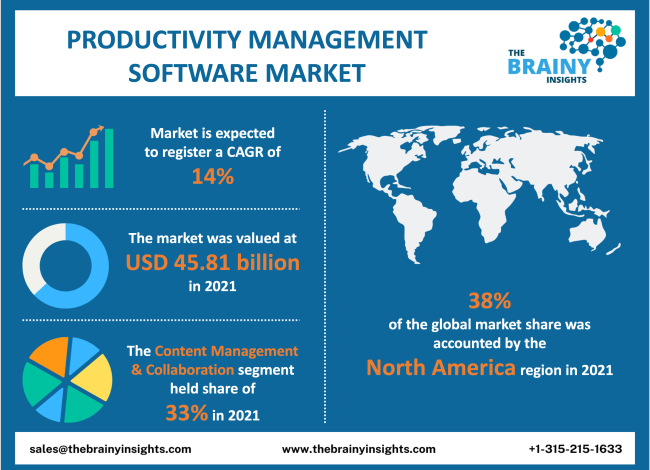 PRODUCTIVITY MANAGEMENT SOFTWARE MARKET

THE BRAINY INSIGHTS

Market is expected to register a CAGR of 14%

The market was valued at USD 45.81 billion in 2021

The Content Management & Collaboration segment held share of 33% in 2021

38% of the global market share was accounted by the North America region in 2021

sales@thebrainyinsights.com

www.thebrainyinsights.com

+1-315-215-1633